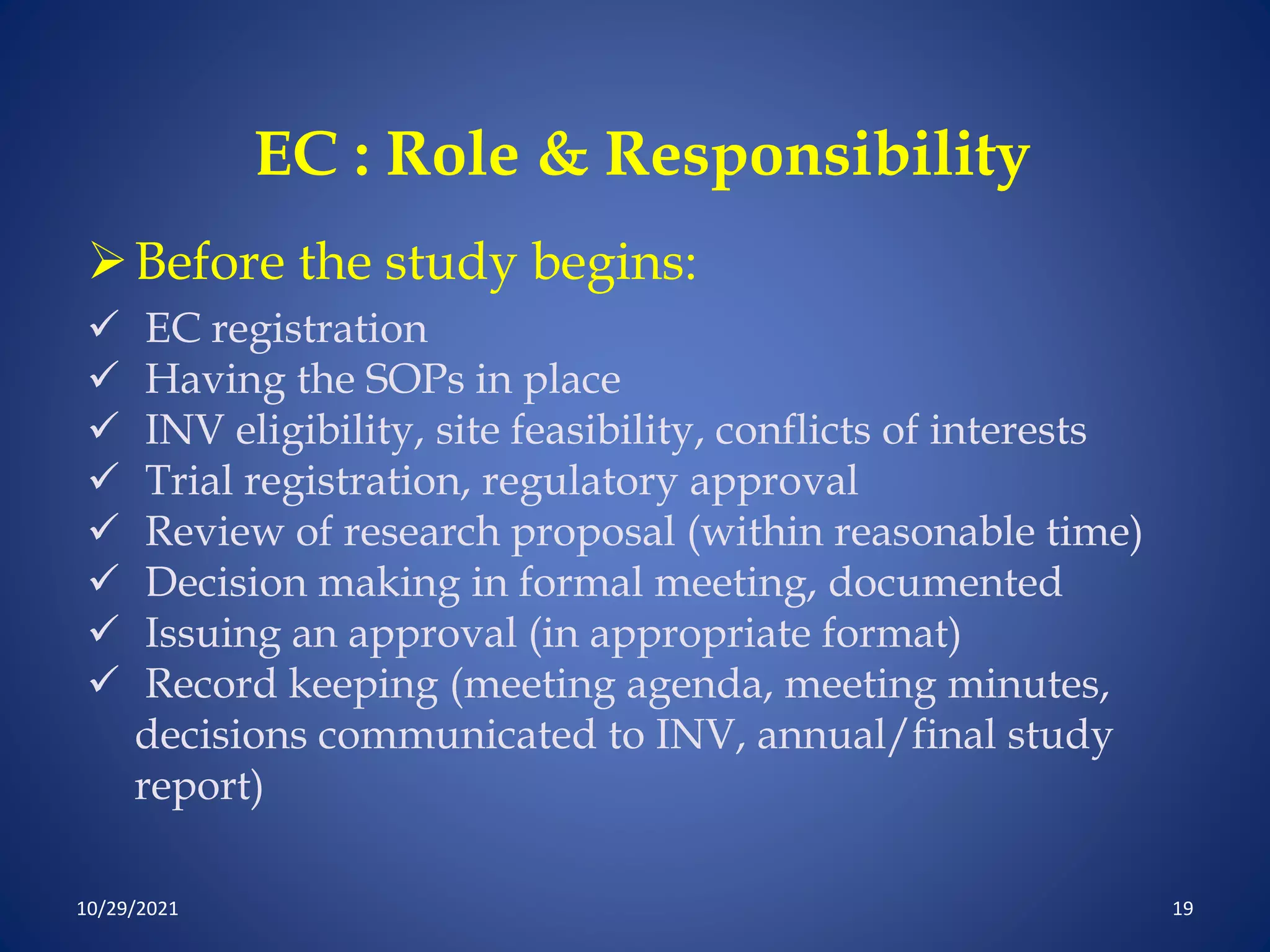 EC : Role & Responsibility

➢ Before the study begins:

✓ EC registration
✓ Having the SOPs in place
✓ INV eligibility, site feasibility, conflicts of interests
✓ Trial registration, regulatory approval
✓ Review of research proposal (within reasonable time)
✓ Decision making in formal meeting, documented
✓ Issuing an approval (in appropriate format)
✓ Record keeping (meeting agenda, meeting minutes, decisions communicated to INV, annual/final study report)

10/29/2021

19